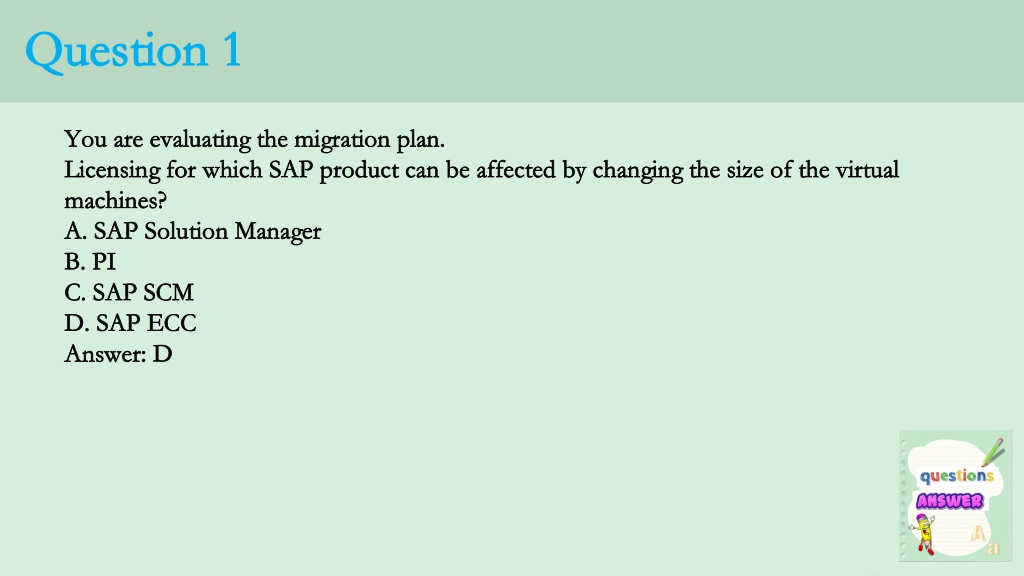 Question 1

You are evaluating the migration plan.
Licensing for which SAP product can be affected by changing the size of the virtual machines?
A. SAP Solution Manager
B. PI
C. SAP SCM
D. SAP ECC
Answer: D

questions
ANSWER
A
a